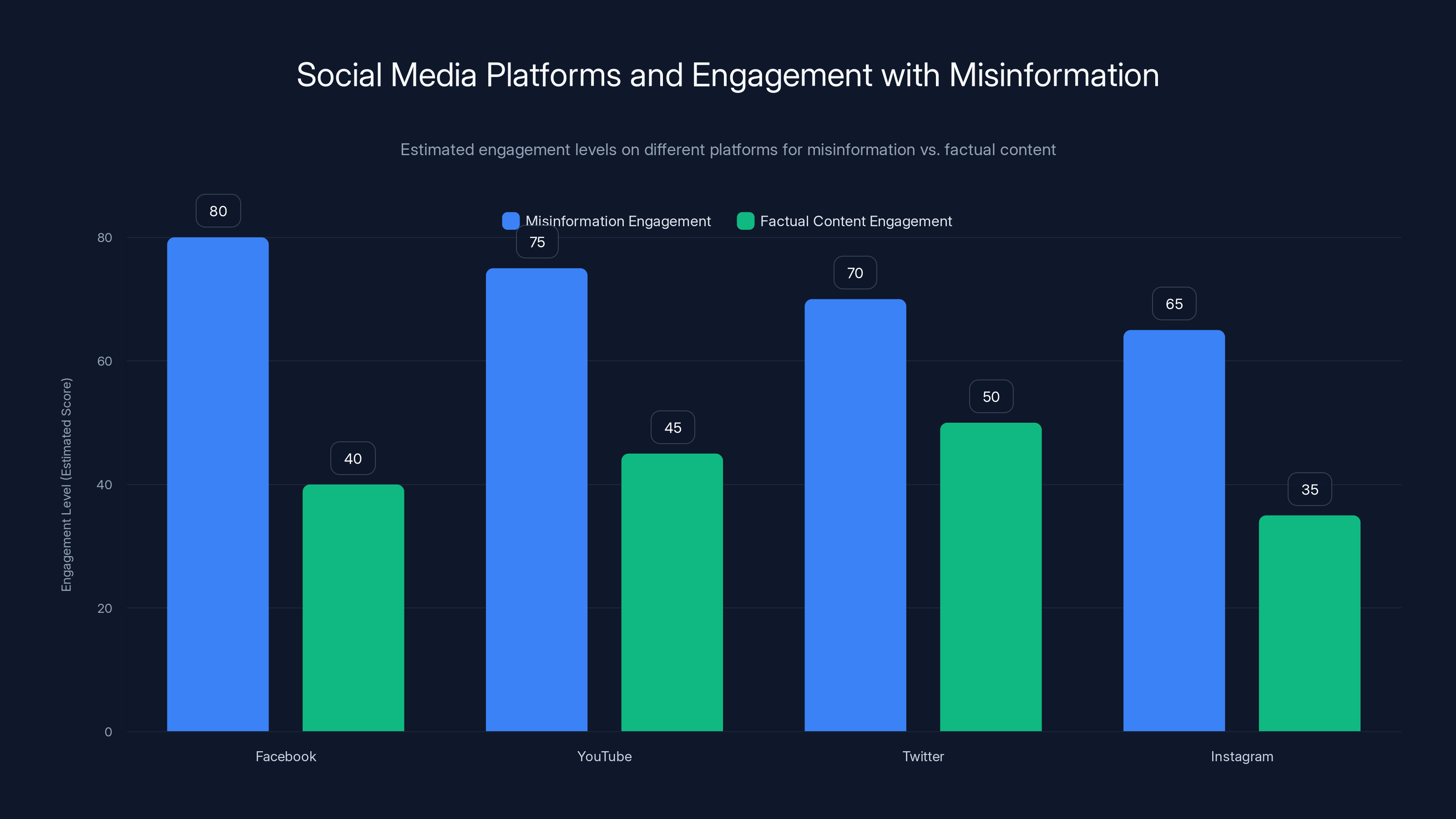 Social Media Platforms and Engagement with Misinformation

Estimated engagement levels on different platforms for misinformation vs. factual content

Misinformation Engagement
Factual Content Engagement

Engagement Level (Estimated Score)

80
60
40
20
0

80
40
75
45
70
50
65
35

Facebook
YouTube
Twitter
Instagram